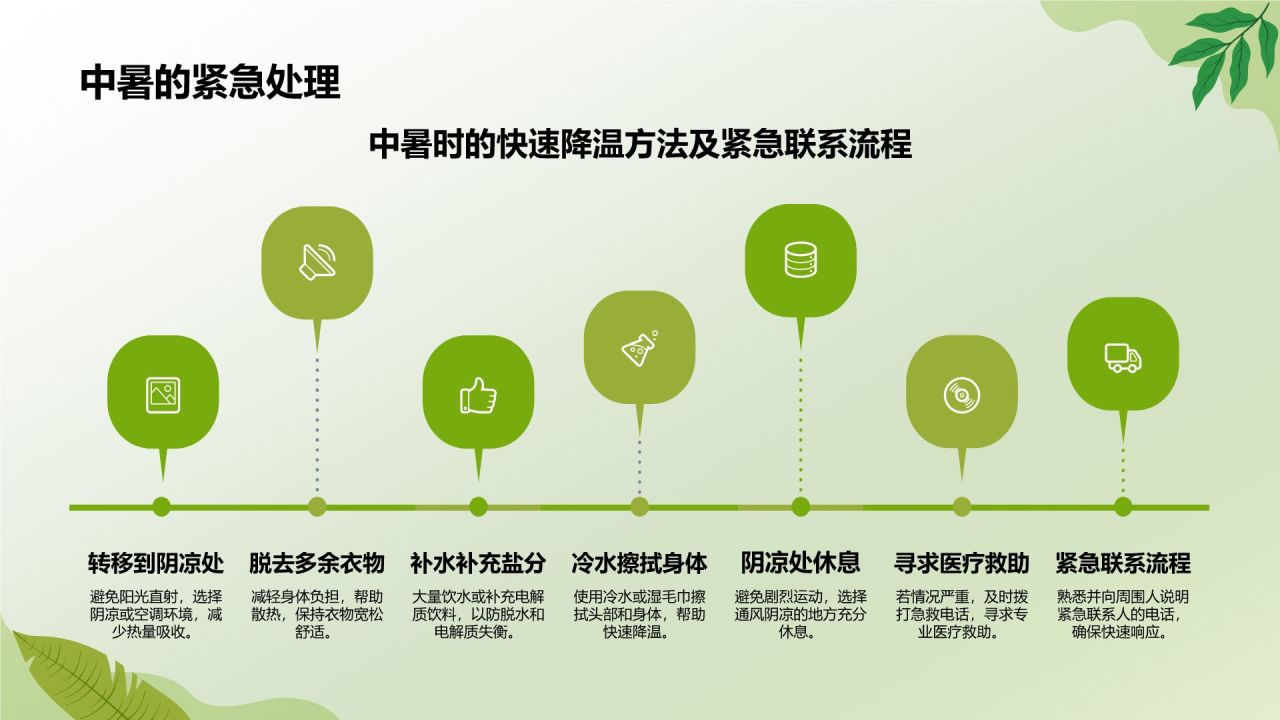 中暑的紧急处理

中暑时的快速降温方法及紧急联系流程

转移到阴凉处

避免阳光直射，选择阴凉或空调环境，减少热量吸收。

脱去多余衣物

减轻身体负担，帮助散热，保持衣物宽松舒适。

补水补充盐分

大量饮水或补充电解质饮料，以防脱水和电解质失衡。

冷水擦拭身体

使用冷水或湿毛巾擦拭头部和身体，帮助快速降温。

阴凉处休息

避免剧烈运动，选择通风阴凉的地方充分休息。

寻求医疗救助

若情况严重，及时拨打急救电话，寻求专业医疗救助。

紧急联系流程

熟悉并向周围人说明紧急联系人的电话，确保快速响应。